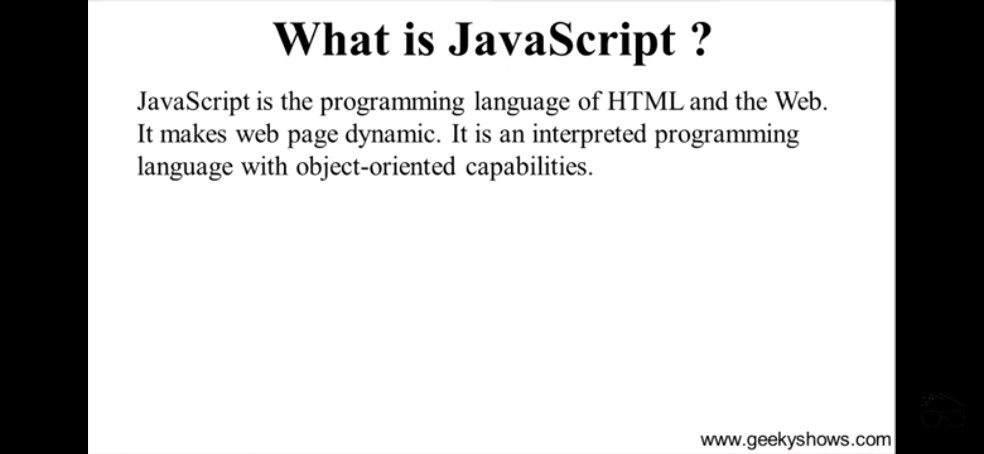 What is JavaScript ?

JavaScript is the programming language of HTML and the Web. It makes web page dynamic. It is an interpreted programming language with object-oriented capabilities.

www.geekyshows.com